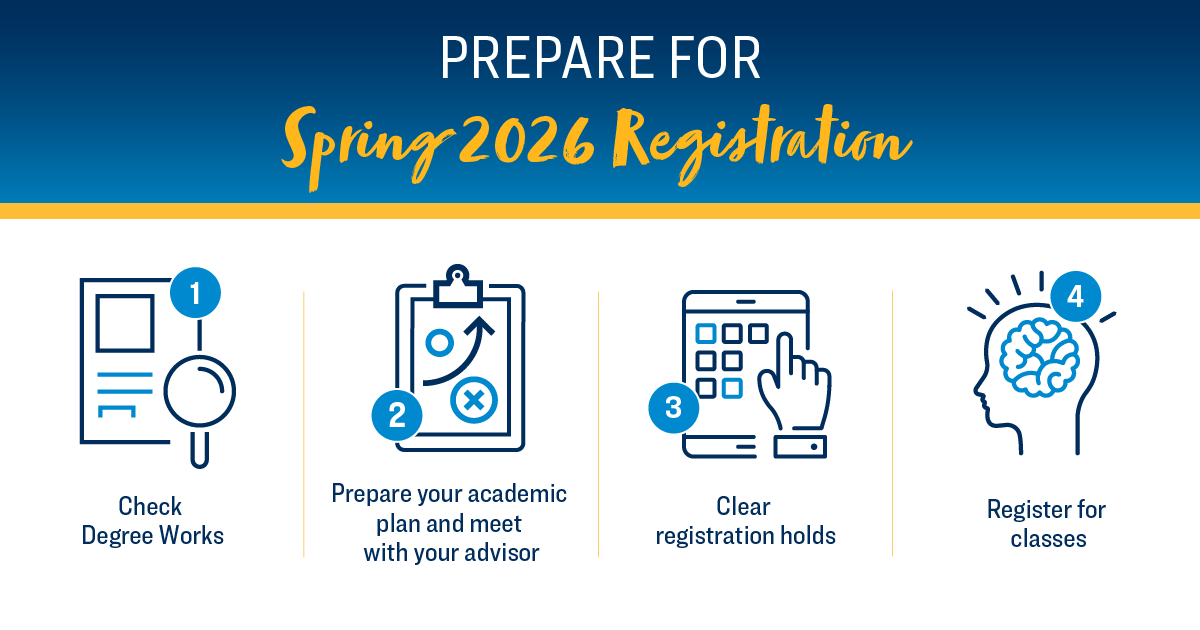 PREPARE FOR
Spring 2026 Registration

1
Check Degree Works

2
Prepare your academic plan and meet with your advisor

3
Clear registration holds

4
Register for classes